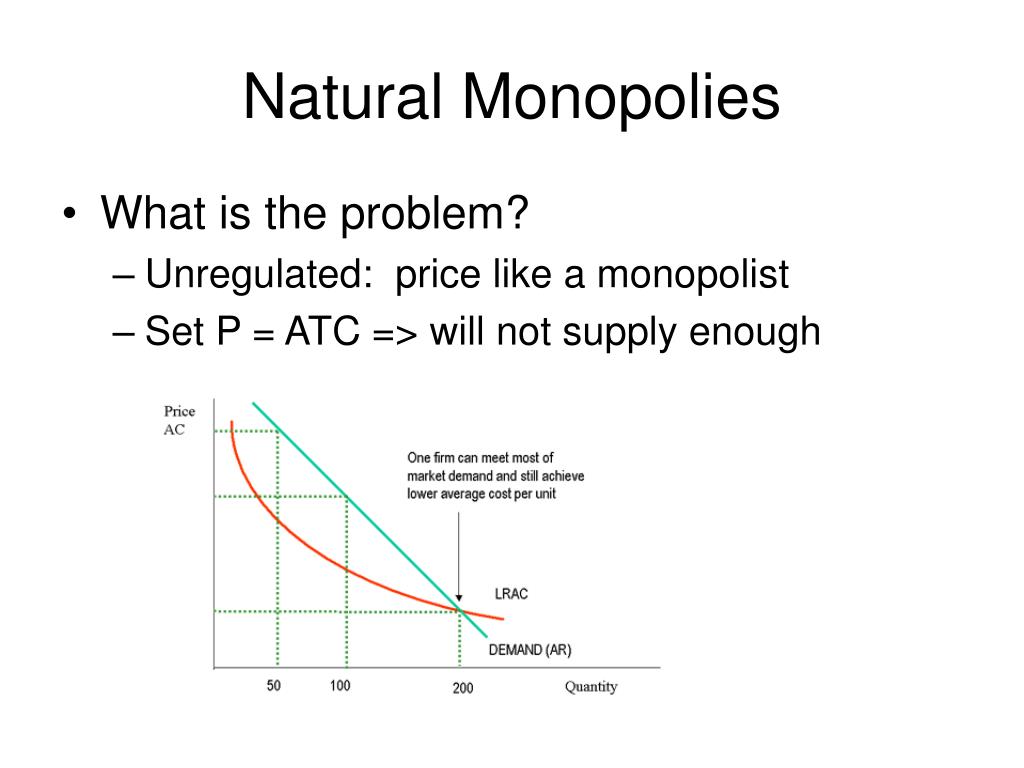 Natural Monopolies

• What is the problem?
– Unregulated: price like a monopolist
– Set P = ATC => will not supply enough

Price
AC

One firm can meet most of market demand and still achieve lower average cost per unit

LRAC

DEMAND (AR)

50
100
200
Quantity